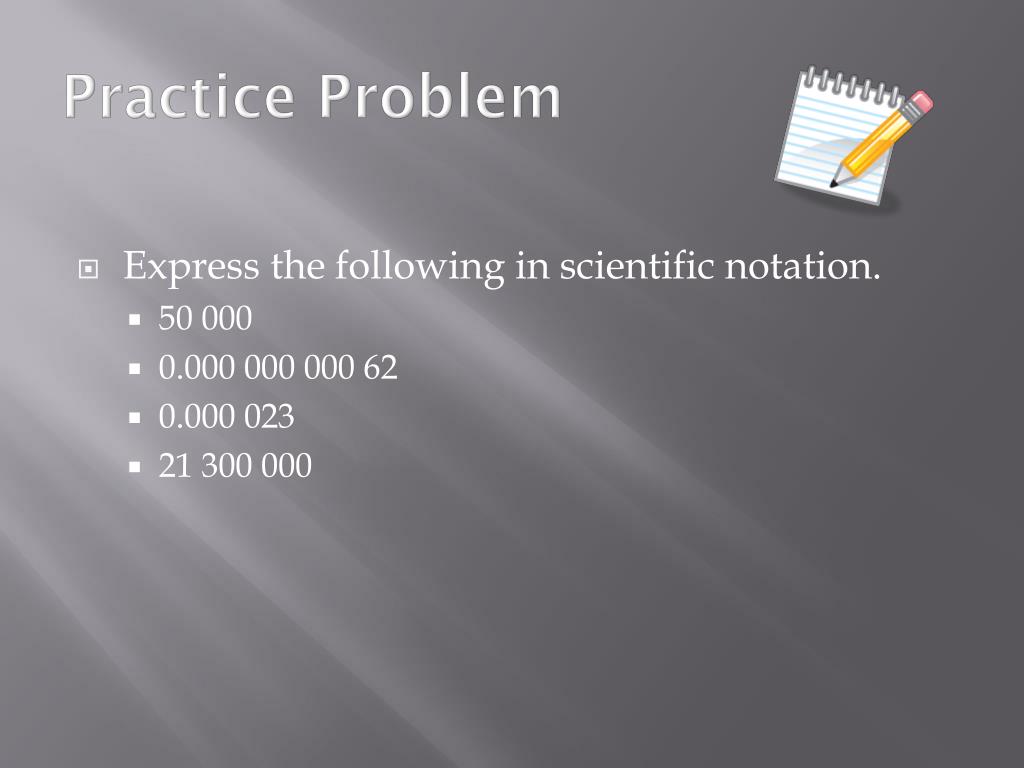 Practice Problem

Express the following in scientific notation.
- 50 000
- 0.000 000 000 62
- 0.000 023
- 21 300 000